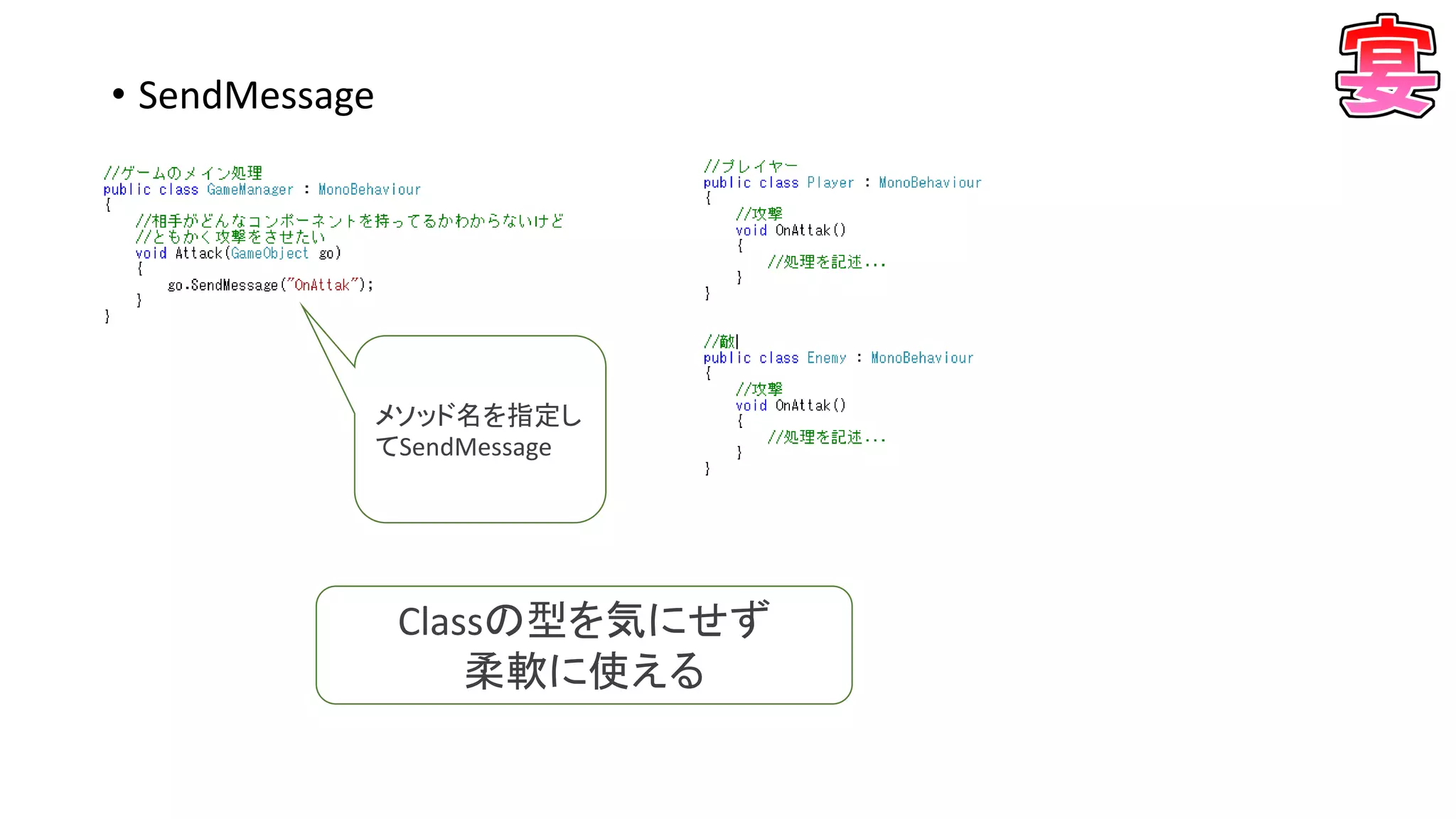 宴

• SendMessage

//ゲームのメイン処理
public class GameManager : MonoBehaviour
{
    //相手がどんなコンポーネントを持ってるかわからないけど
    //ともかく攻撃をさせたい
    void Attack(GameObject go)
    {
        go.SendMessage("OnAttak");
    }
}

メソッド名を指定してSendMessage

//プレイヤー
public class Player : MonoBehaviour
{
    //攻撃
    void OnAttak()
    {
        //処理を記述...
    }
}

//敵
public class Enemy : MonoBehaviour
{
    //攻撃
    void OnAttak()
    {
        //処理を記述...
    }
}

Classの型を気にせず
柔軟に使える